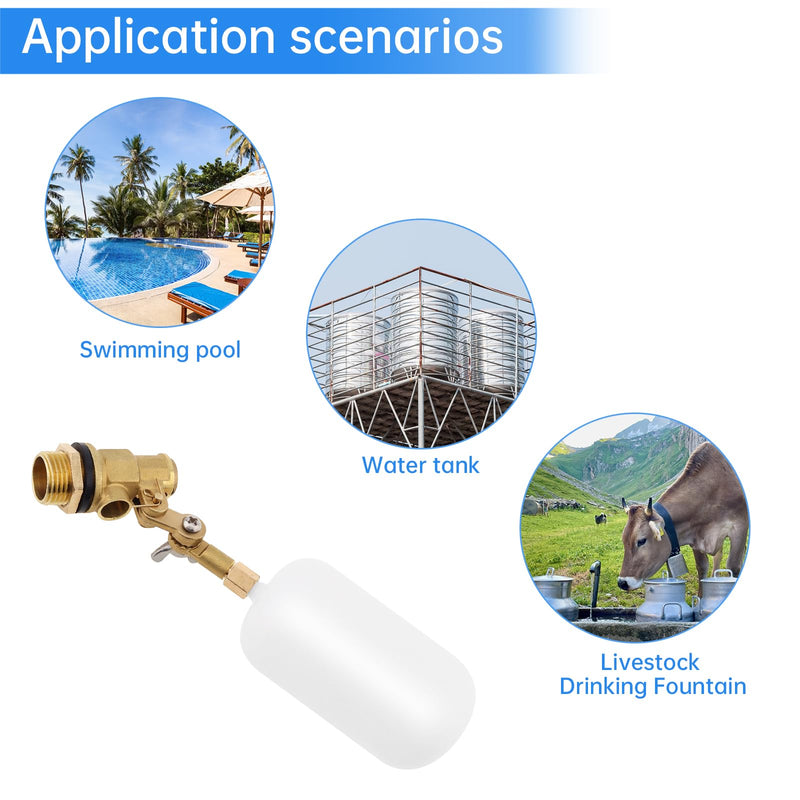 Application scenarios

Swimming pool

Water tank

Livestock
Drinking Fountain